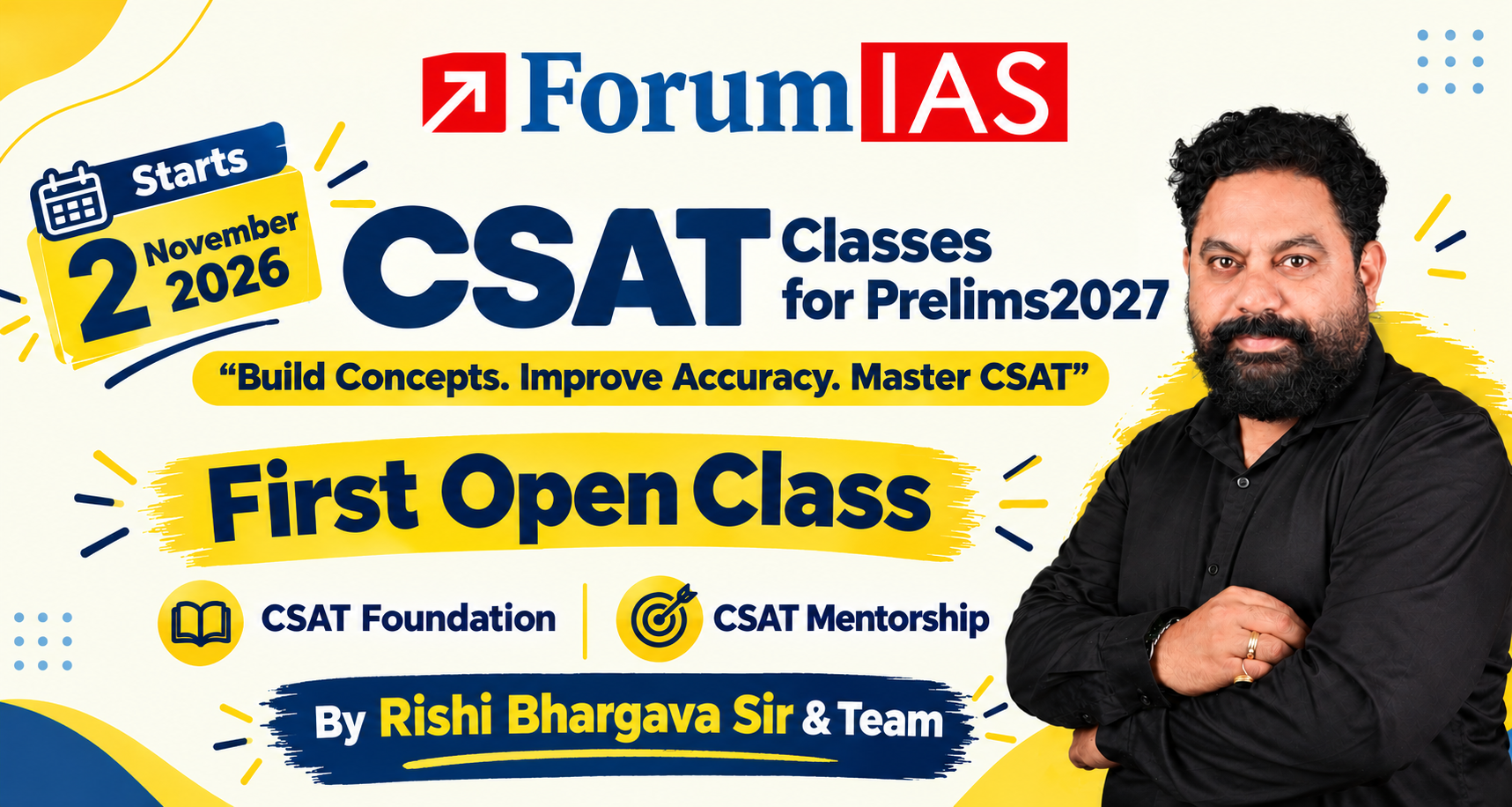 ForumIAS

Starts
2 November 2026

CSAT Classes for Prelims2027

"Build Concepts. Improve Accuracy. Master CSAT"

First Open Class

CSAT Foundation

CSAT Mentorship

By Rishi Bhargava Sir & Team